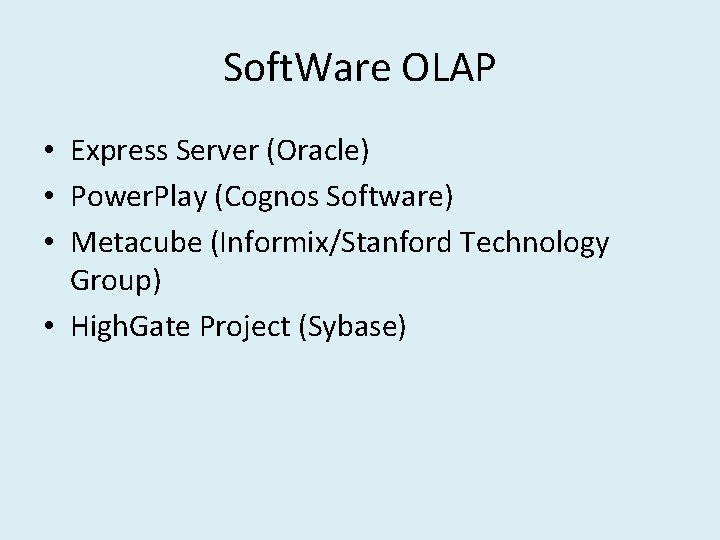 SoftWare OLAP

• Express Server (Oracle)
• PowerPlay (Cognos Software)
• Metacube (Informix/Stanford Technology Group)
• HighGate Project (Sybase)